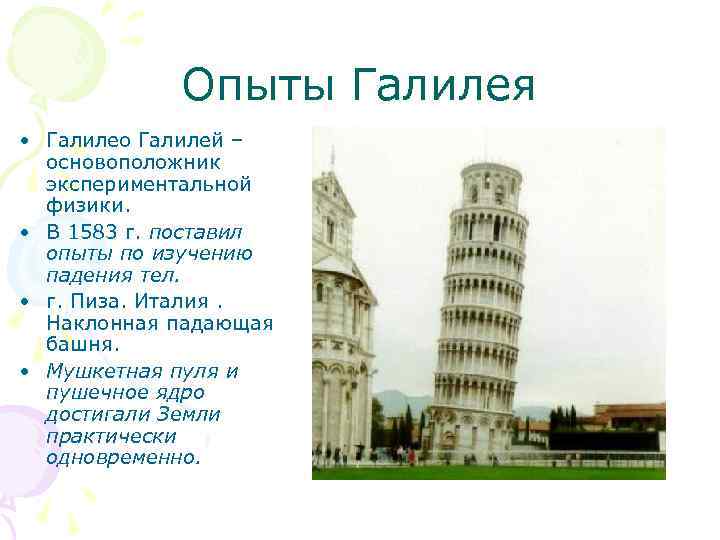 Опыты Галилея

• Галилео Галилей – основоположник экспериментальной физики.
• В 1583 г. поставил опыты по изучению падения тел.
• г. Пиза. Италия . Наклонная падающая башня.
• Мушкетная пуля и пушечное ядро достигали Земли практически одновременно.